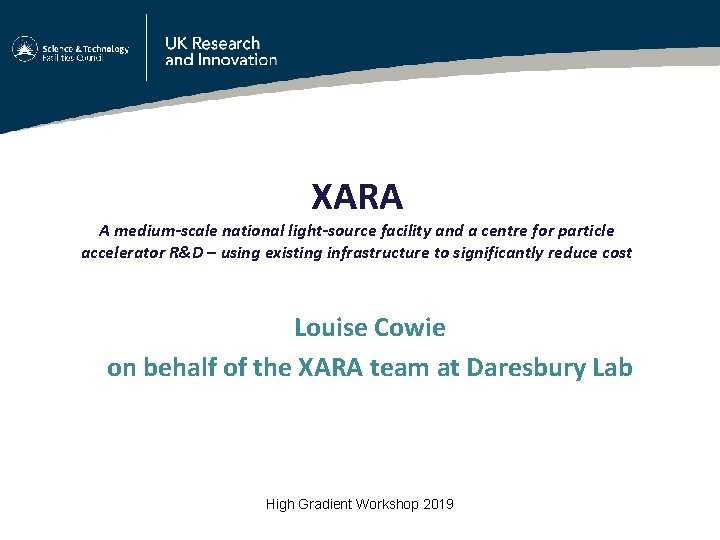 Science & Technology Facilities Council

UK Research and Innovation

XARA

A medium-scale national light-source facility and a centre for particle accelerator R&D – using existing infrastructure to significantly reduce cost

Louise Cowie

on behalf of the XARA team at Daresbury Lab

High Gradient Workshop 2019